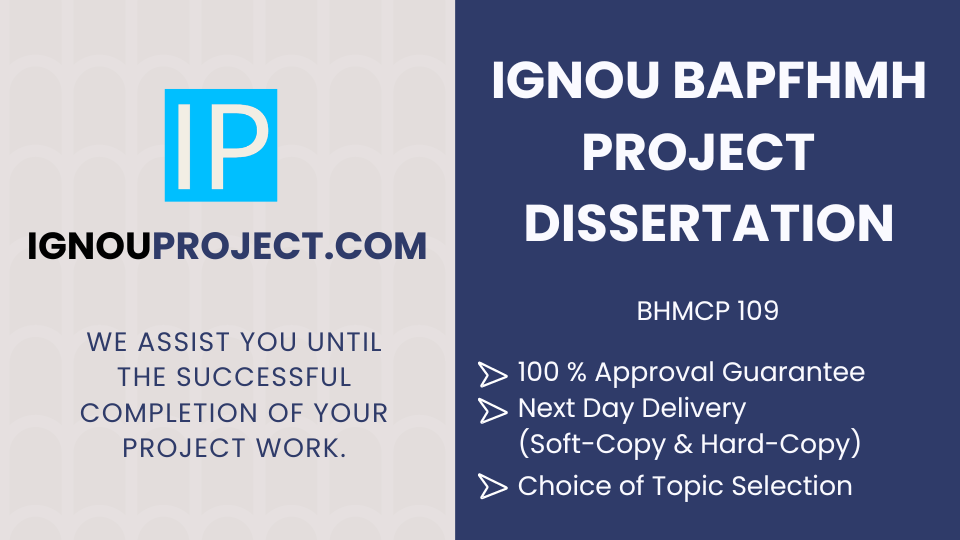 IP

IGNOUPROJECT.COM

WE ASSIST YOU UNTIL THE SUCCESSFUL COMPLETION OF YOUR PROJECT WORK.

IGNOU BAPFHMH PROJECT DISSERTATION

BHMCP 109

100 % Approval Guarantee
Next Day Delivery (Soft-Copy & Hard-Copy)
Choice of Topic Selection